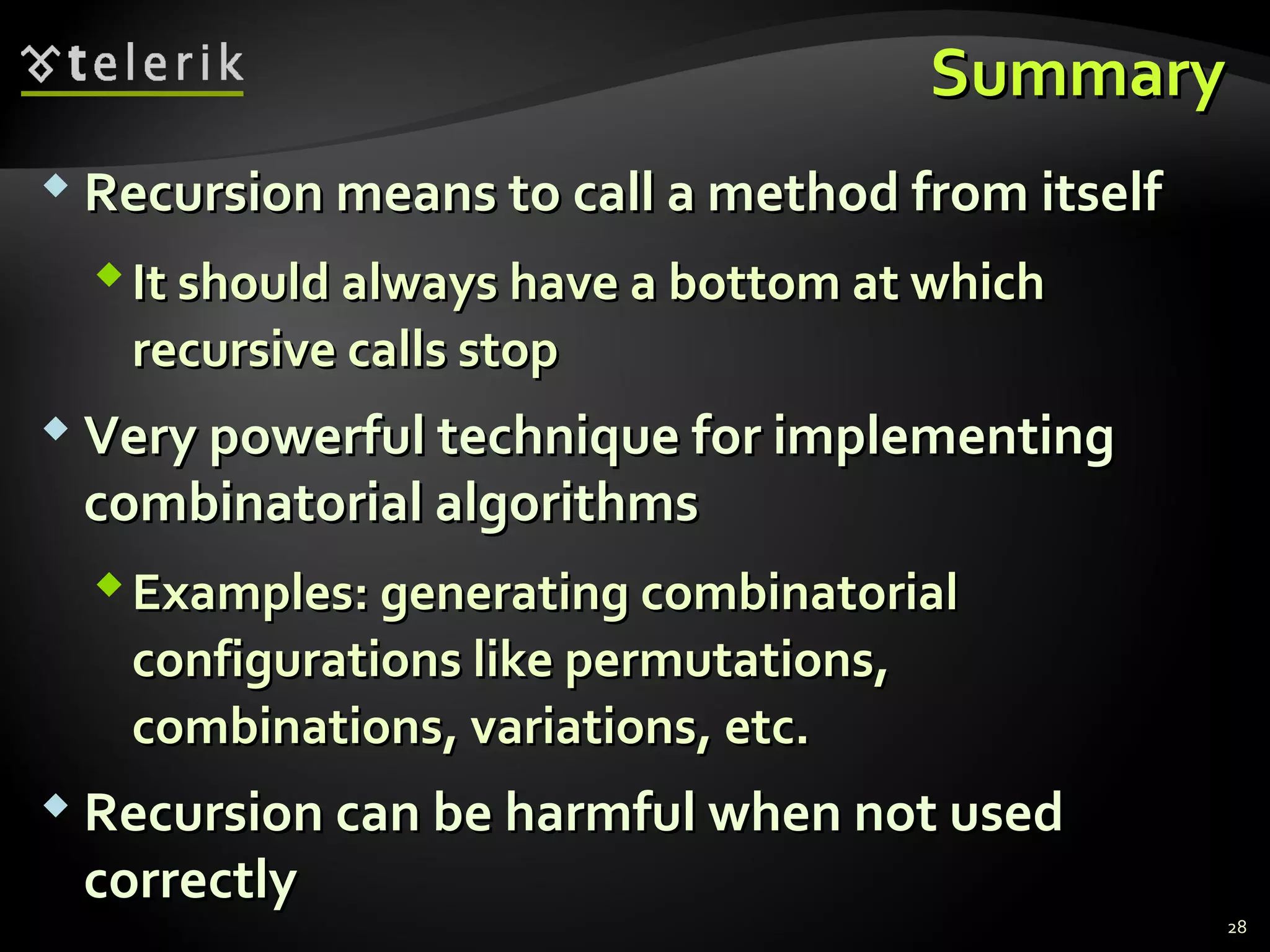 telerik

Summary

Recursion means to call a method from itself

It should always have a bottom at which recursive calls stop

Very powerful technique for implementing combinatorial algorithms

Examples: generating combinatorial configurations like permutations, combinations, variations, etc.

Recursion can be harmful when not used correctly

28